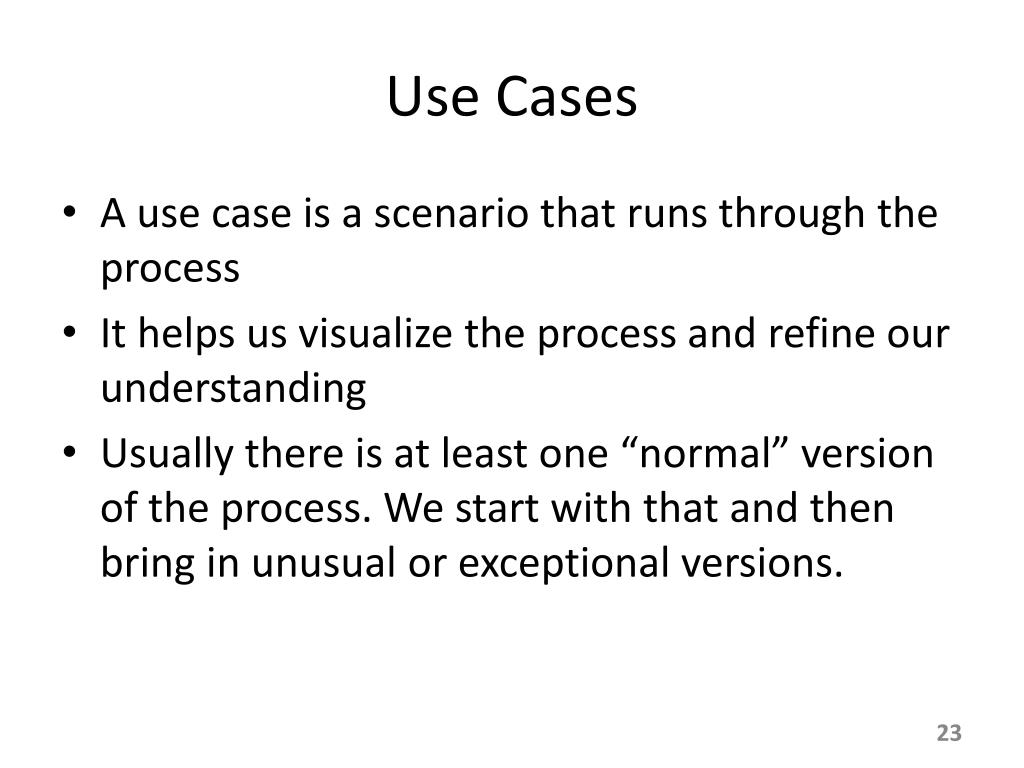 Use Cases

• A use case is a scenario that runs through the process

• It helps us visualize the process and refine our understanding

• Usually there is at least one “normal” version of the process. We start with that and then bring in unusual or exceptional versions.

23